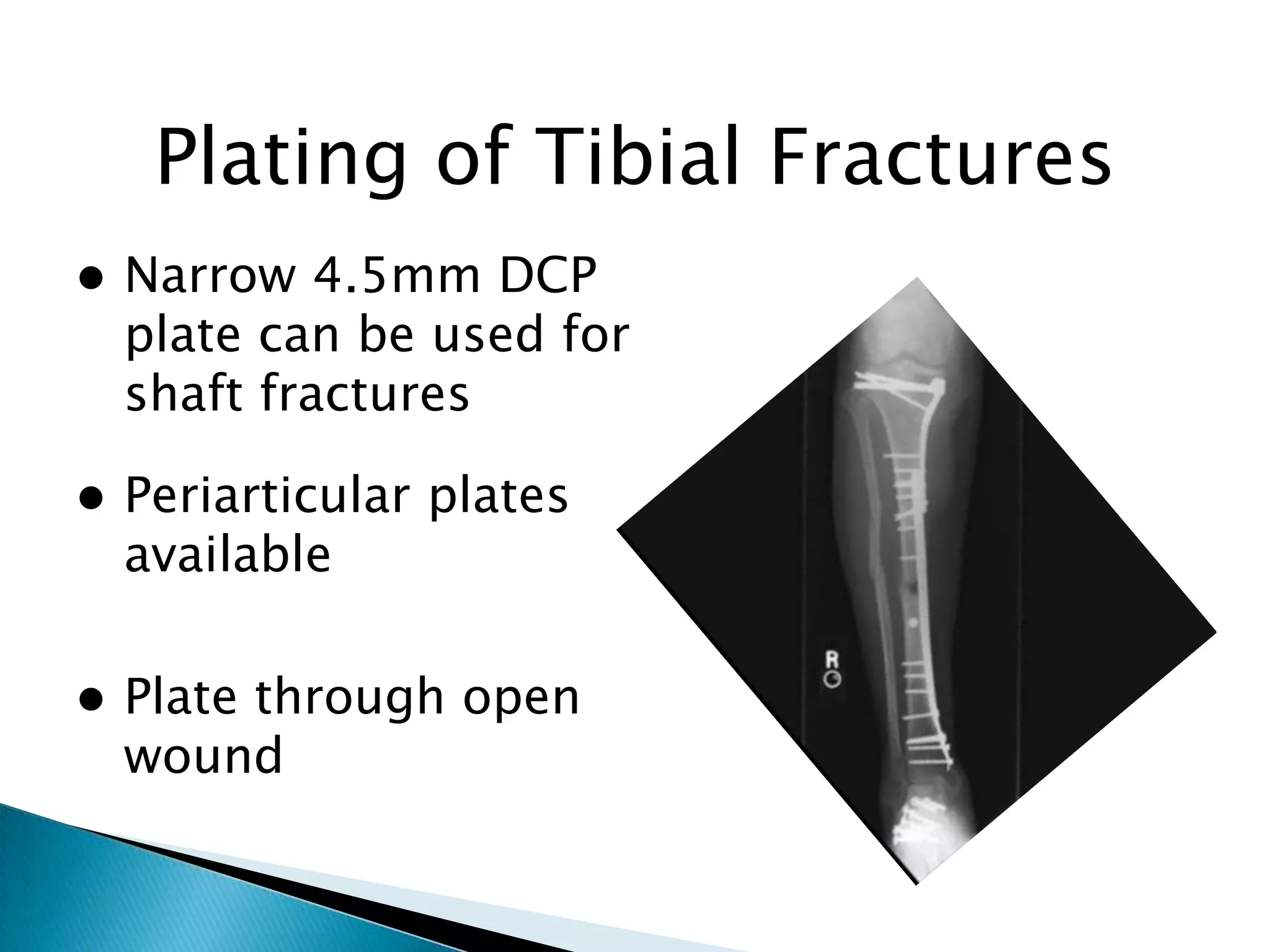 Plating of Tibial Fractures

● Narrow 4.5mm DCP plate can be used for shaft fractures

● Periarticular plates available

● Plate through open wound

R